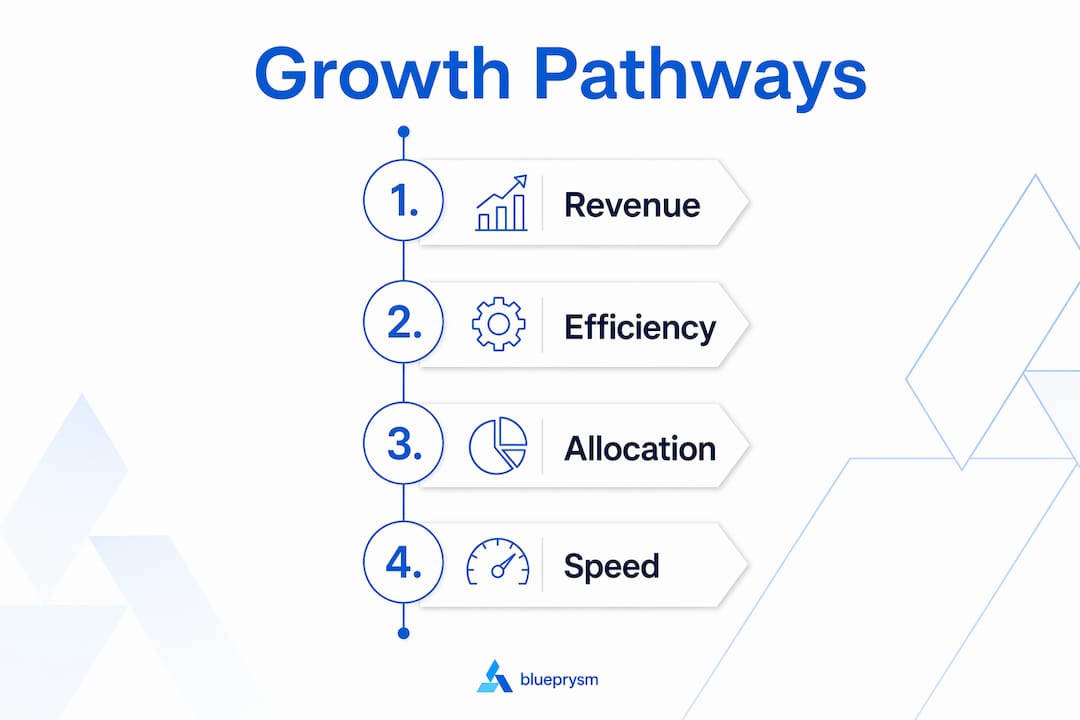 Growth Pathways

1. Revenue

2. Efficiency

3. Allocation

4. Speed

blueprysm